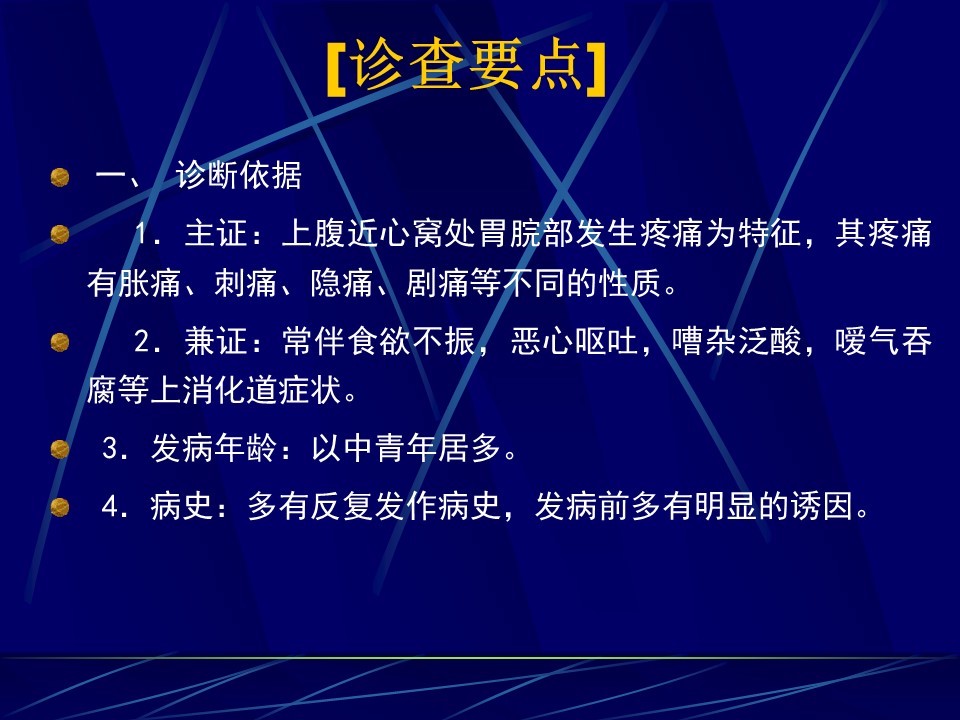 [诊查要点]

一、 诊断依据

1．主证：上腹近心窝处胃脘部发生疼痛为特征，其疼痛有胀痛、刺痛、隐痛、剧痛等不同的性质。

2．兼证：常伴食欲不振，恶心呕吐，嘈杂泛酸，嗳气吞腐等上消化道症状。

3．发病年龄：以中青年居多。

4．病史：多有反复发作病史，发病前多有明显的诱因。